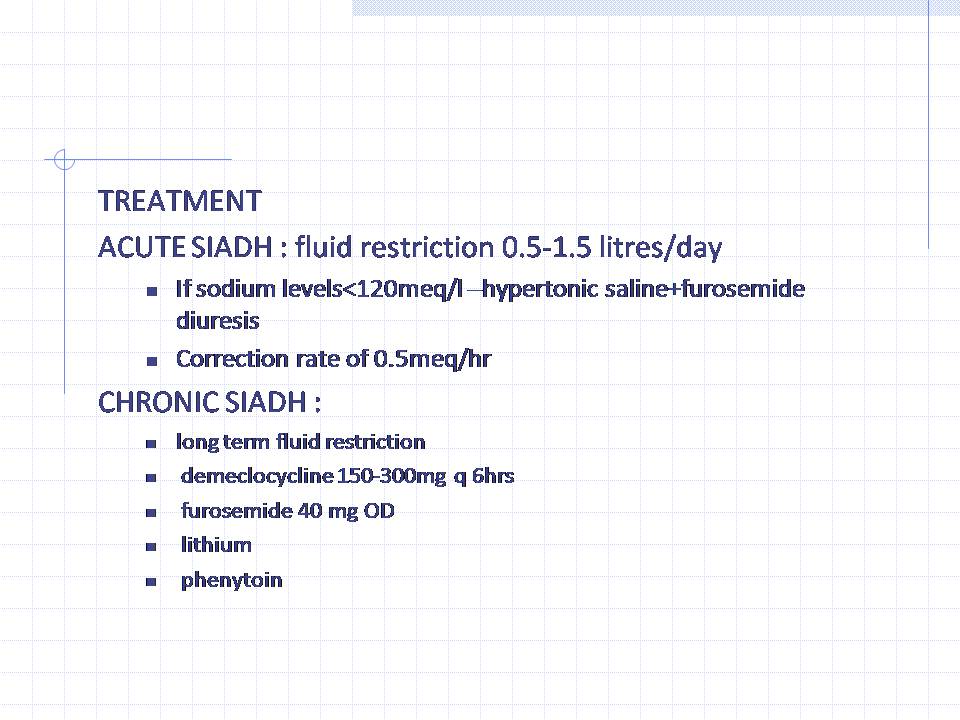 TREATMENT

ACUTE SIADH : fluid restriction 0.5-1.5 litres/day

- If sodium levels<120meq/l –hypertonic saline+furosemide diuresis
- Correction rate of 0.5meq/hr

CHRONIC SIADH :

- long term fluid restriction
- demeclocycline 150-300mg q 6hrs
- furosemide 40 mg OD
- lithium
- phenytoin